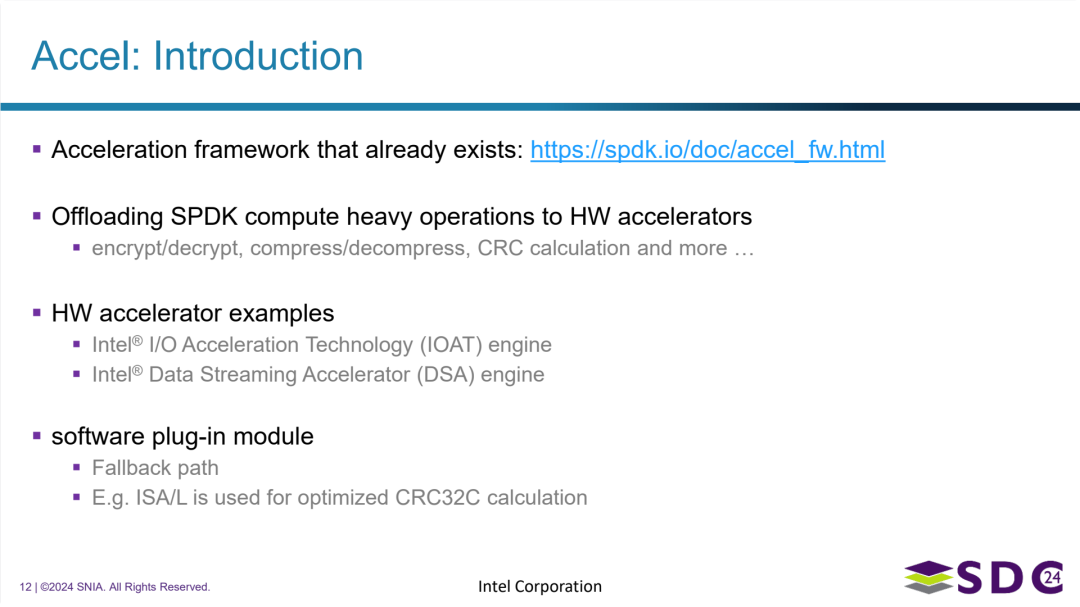 Accel: Introduction

▪ Acceleration framework that already exists: https://spdk.io/doc/accel_fw.html

▪ Offloading SPDK compute heavy operations to HW accelerators
▪ encrypt/decrypt, compress/decompress, CRC calculation and more …

▪ HW accelerator examples
▪ Intel® I/O Acceleration Technology (IOAT) engine
▪ Intel® Data Streaming Accelerator (DSA) engine

▪ software plug-in module
▪ Fallback path
▪ E.g. ISA/L is used for optimized CRC32C calculation

12 | ©2024 SNIA. All Rights Reserved.

Intel Corporation

SDC 24